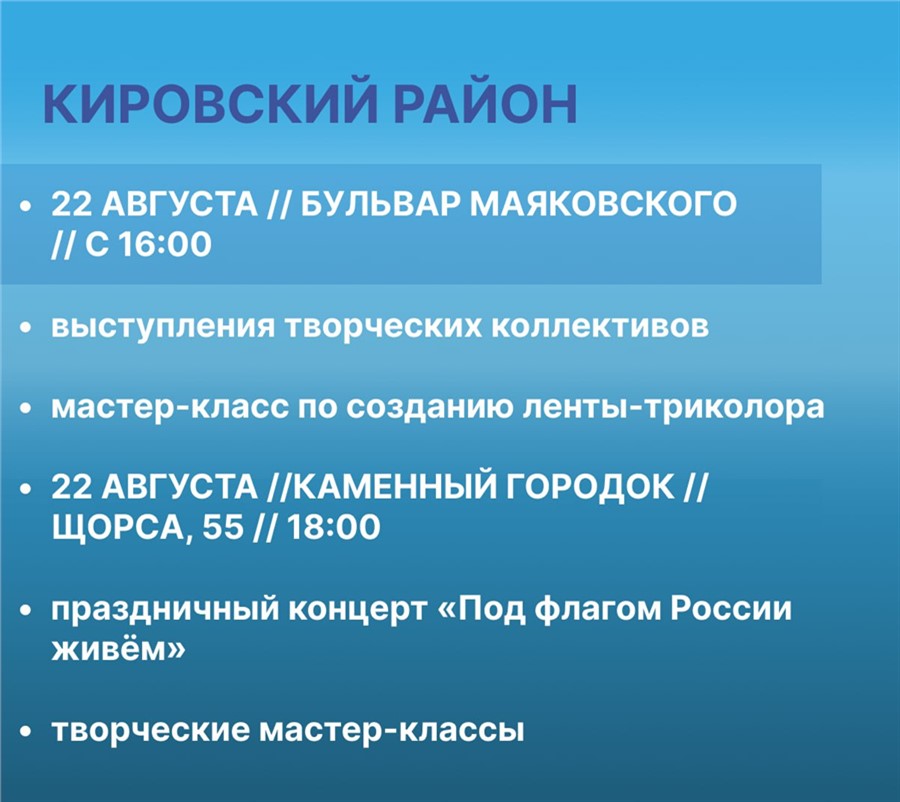 КИРОВСКИЙ РАЙОН

• 22 АВГУСТА // БУЛЬВАР МАЯКОВСКОГО // С 16:00

• выступления творческих коллективов

• мастер-класс по созданию ленты-триколора

• 22 АВГУСТА //КАМЕННЫЙ ГОРОДОК // ЩОРСА, 55 // 18:00

• праздничный концерт «Под флагом России живём»

• творческие мастер-классы